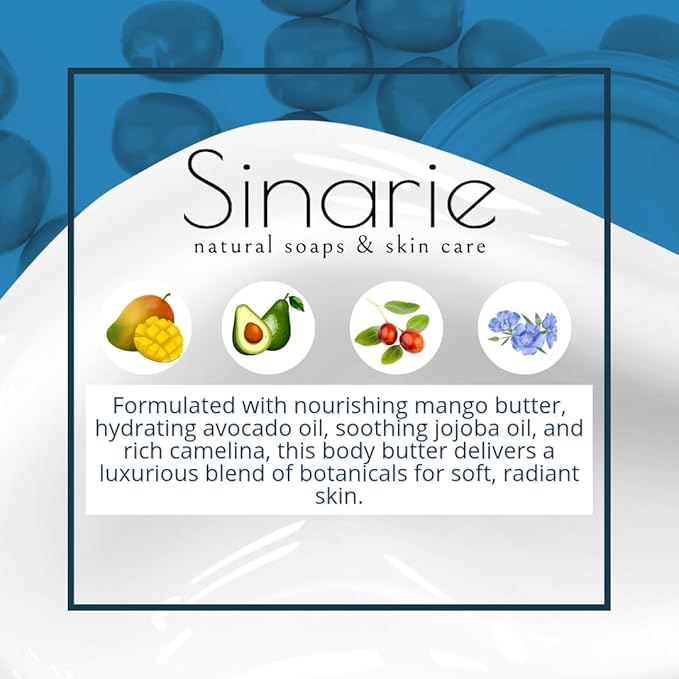 Sinarie
natural soaps & skin care

Formulated with nourishing mango butter, hydrating avocado oil, soothing jojoba oil, and rich camelina, this body butter delivers a luxurious blend of botanicals for soft, radiant skin.